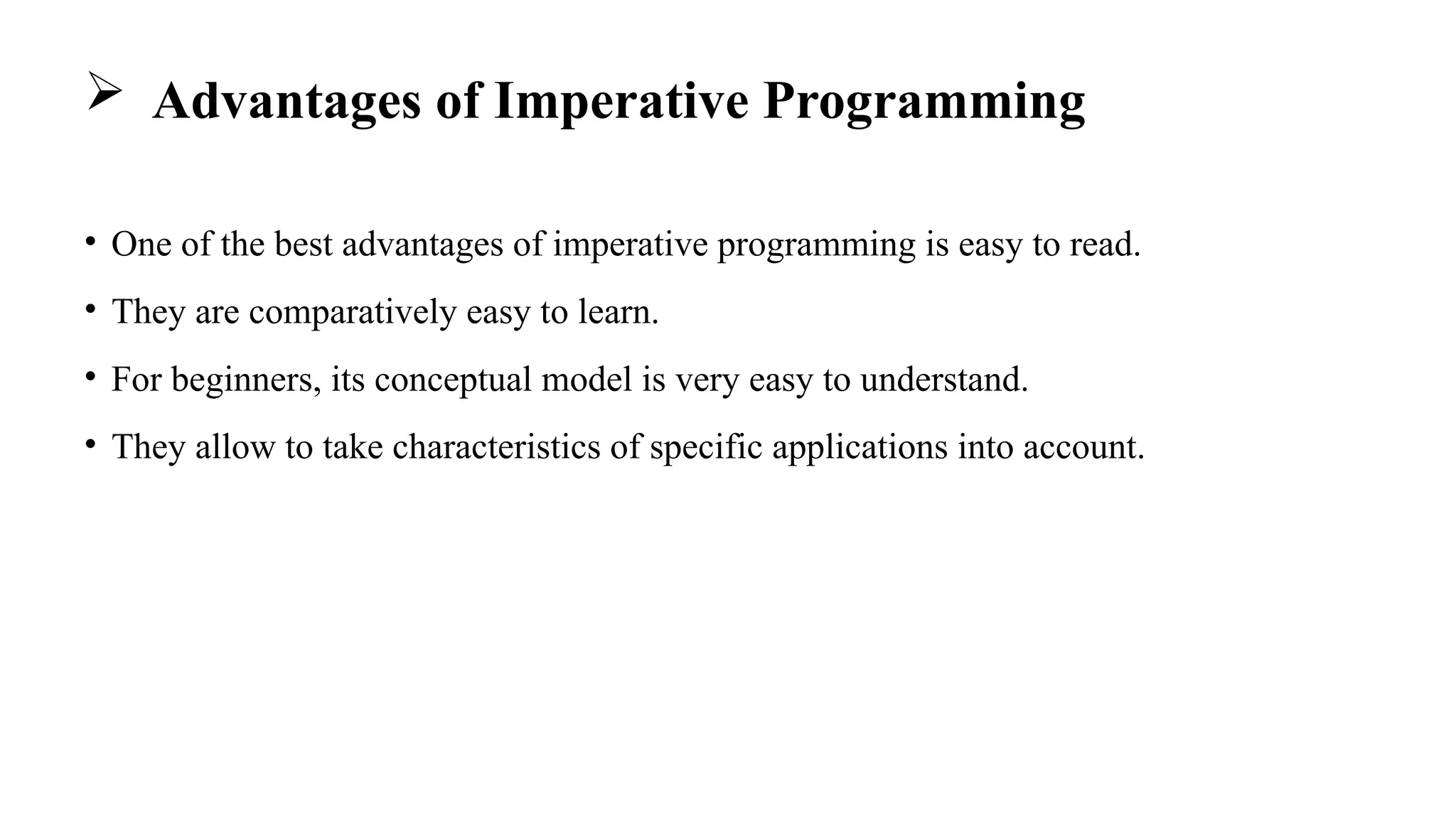 ➢ Advantages of Imperative Programming

• One of the best advantages of imperative programming is easy to read.

• They are comparatively easy to learn.

• For beginners, its conceptual model is very easy to understand.

• They allow to take characteristics of specific applications into account.